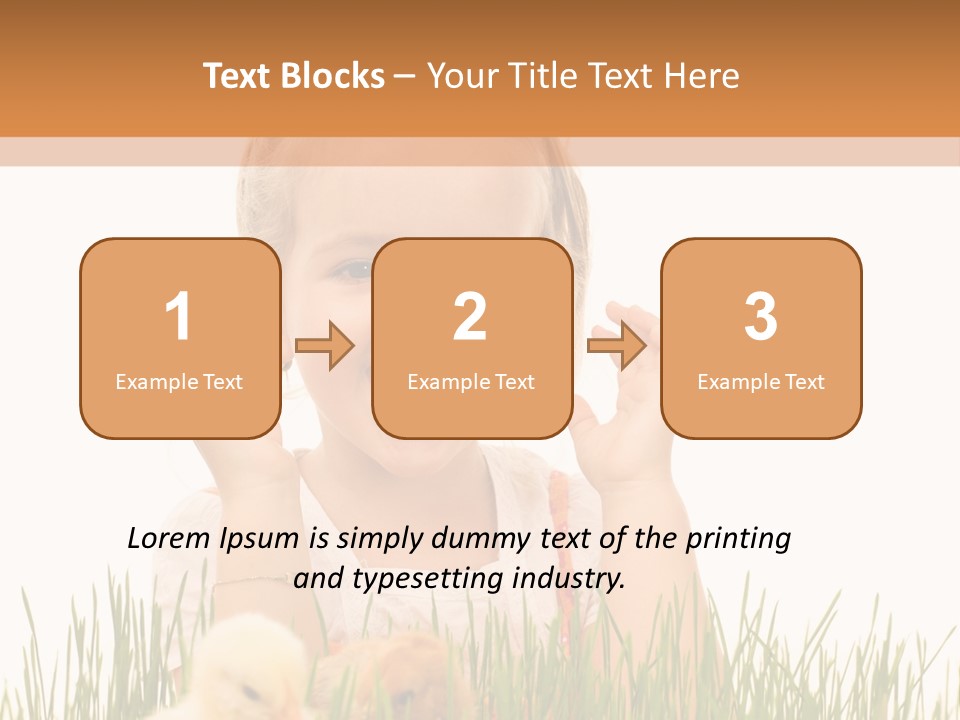 Text Blocks – Your Title Text Here

1
Example Text

2
Example Text

3
Example Text

Lorem Ipsum is simply dummy text of the printing and typesetting industry.